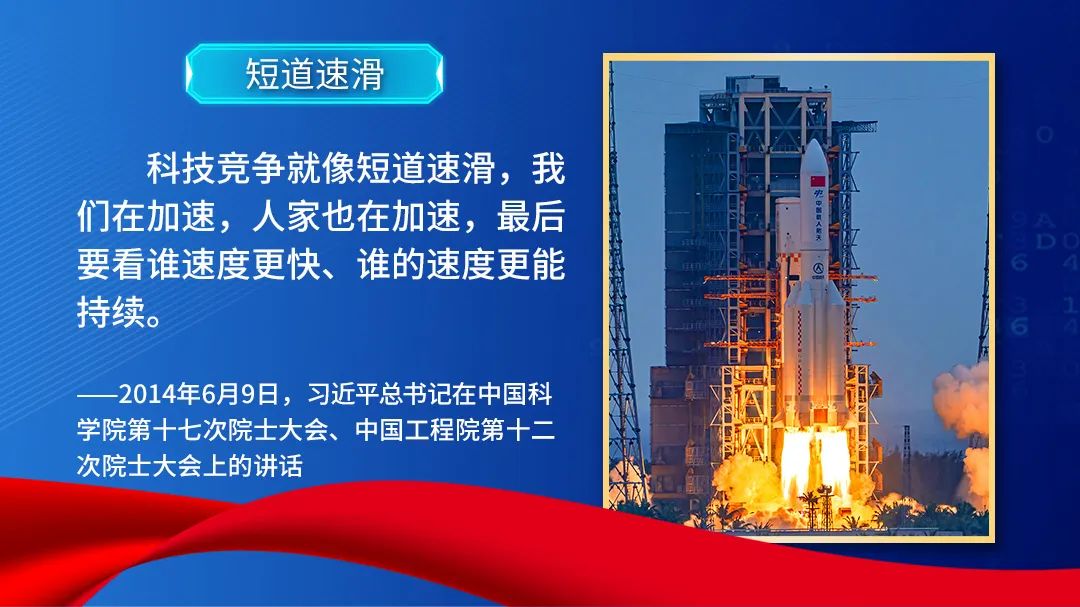 短道速滑

科技竞争就像短道速滑，我们在加速，人家也在加速，最后要看谁速度更快、谁的速度更能持续。

——2014年6月9日，习近平总书记在中国科学院第十七次院士大会、中国工程院第十二次院士大会上的讲话

中国载人航天